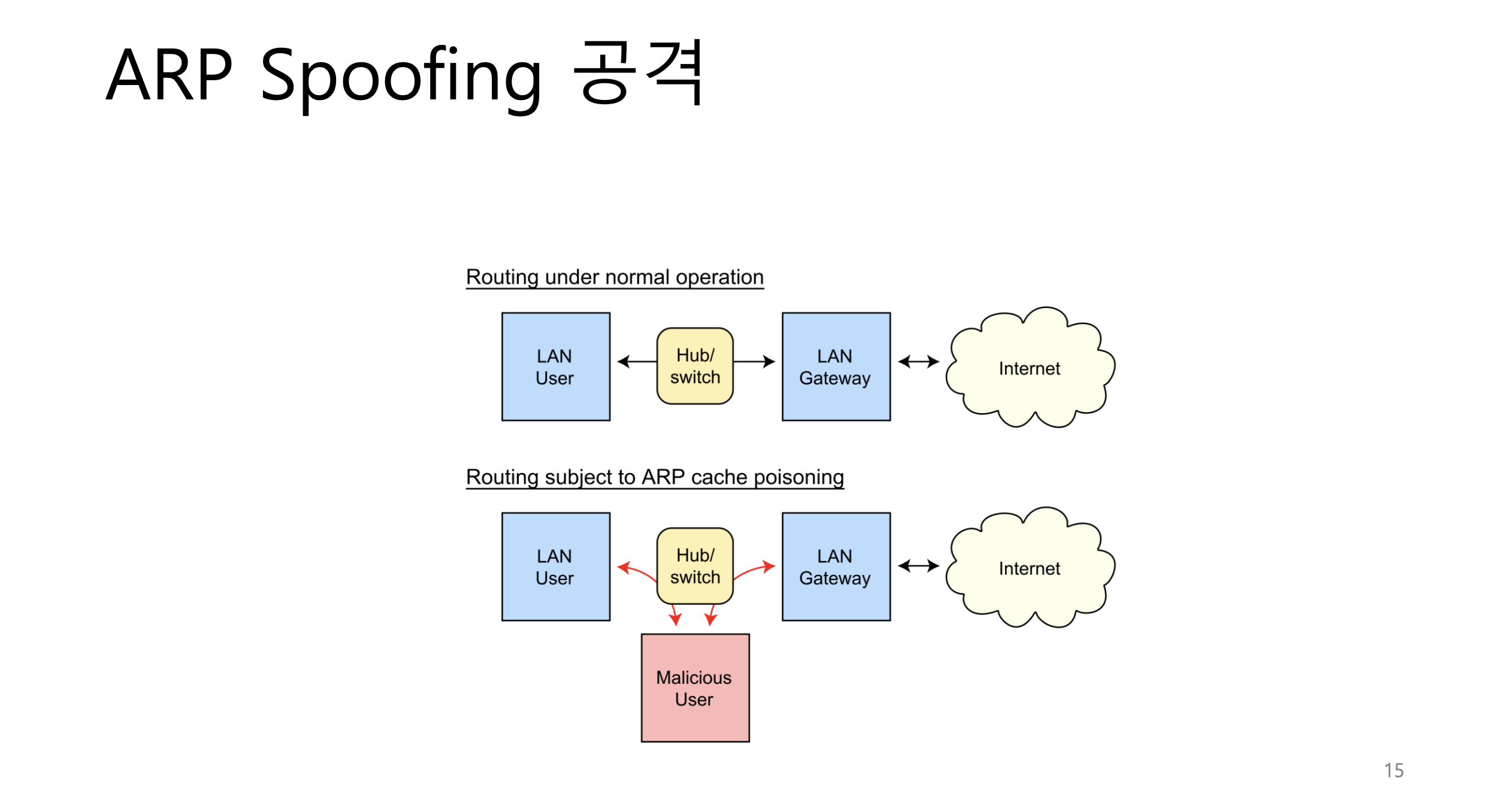 ARP Spoofing 공격

Routing under normal operation

LAN User

Hub/ switch

LAN Gateway

Internet

Routing subject to ARP cache poisoning

LAN User

Hub/ switch

LAN Gateway

Internet

Malicious User

15